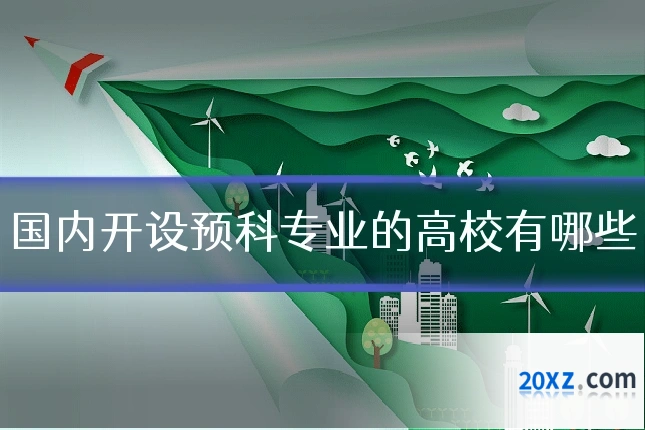 国内开设预科专业的高校有哪些

20XZ.com